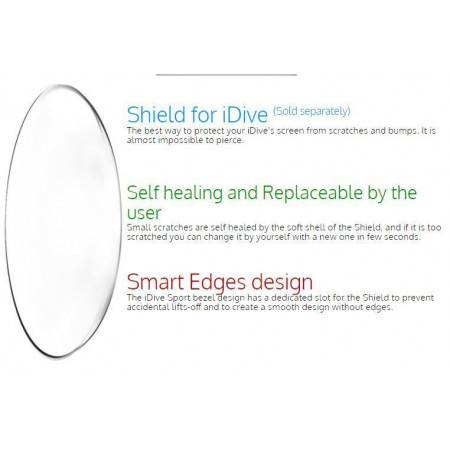 Shield for iDive (Sold separately)
The best way to protect your iDive's screen from scratches and bumps. It is almost impossible to pierce.

Self healing and Replaceable by the user
Small scratches are self healed by the soft shell of the Shield, and if it is too scratched you can change it by yourself with a new one in few seconds.

Smart Edges design
The iDive Sport bezel design has a dedicated slot for the Shield to prevent accidental lifts-off and to create a smooth design without edges.